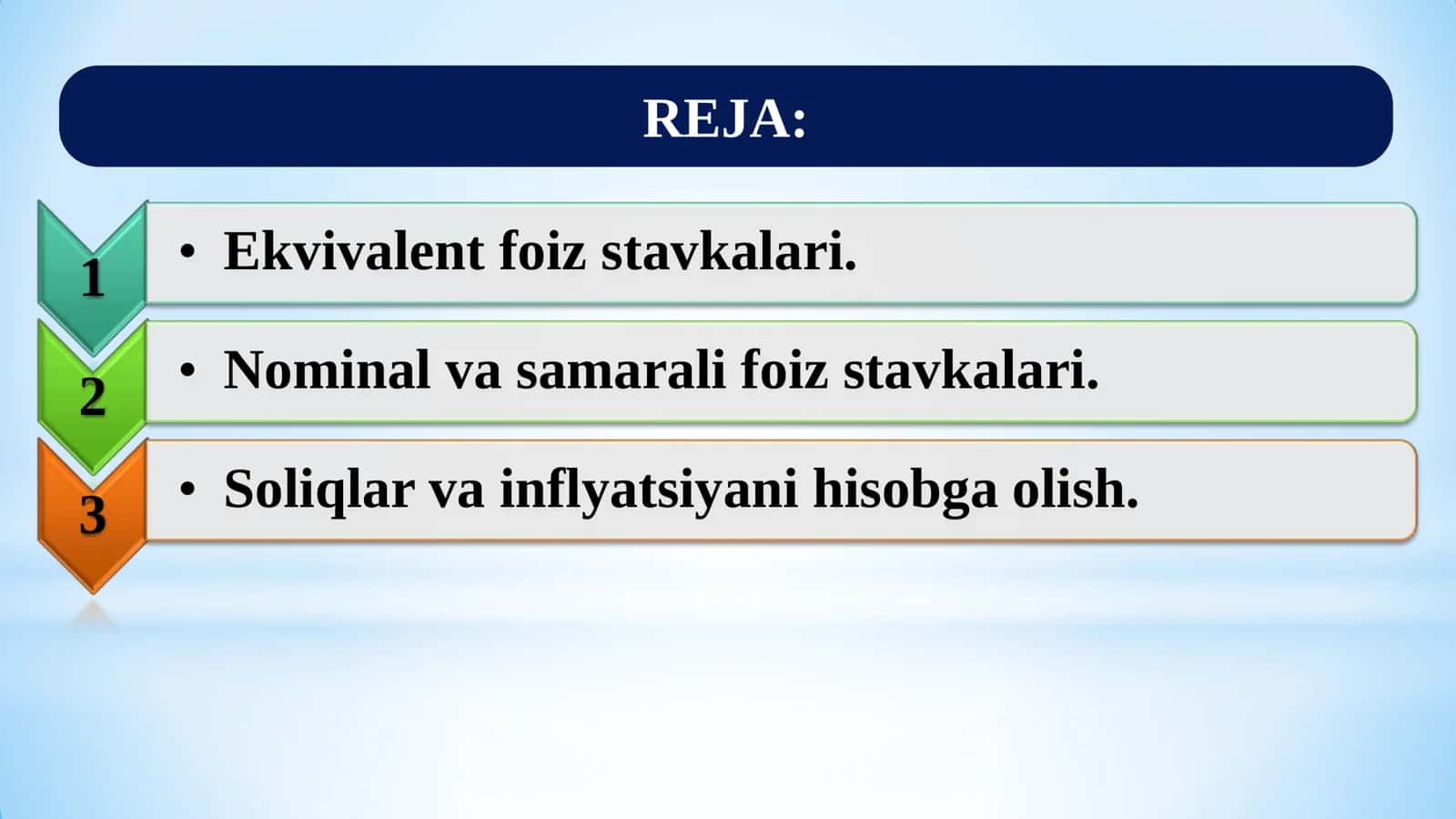 REJA:

1
• Ekvivalent foiz stavkalari.

2
• Nominal va samarali foiz stavkalari.

3
• Soliqlar va inflyatsiyani hisobga olish.